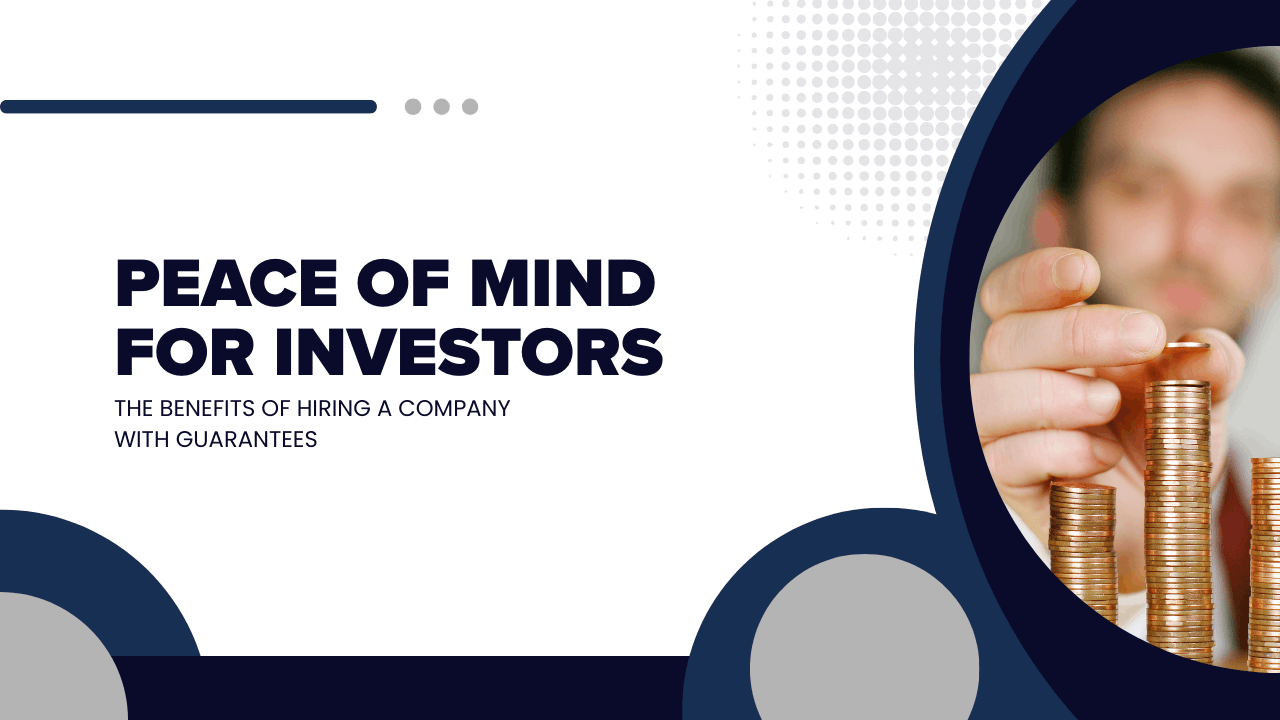 PEACE OF MIND FOR INVESTORS

THE BENEFITS OF HIRING A COMPANY WITH GUARANTEES